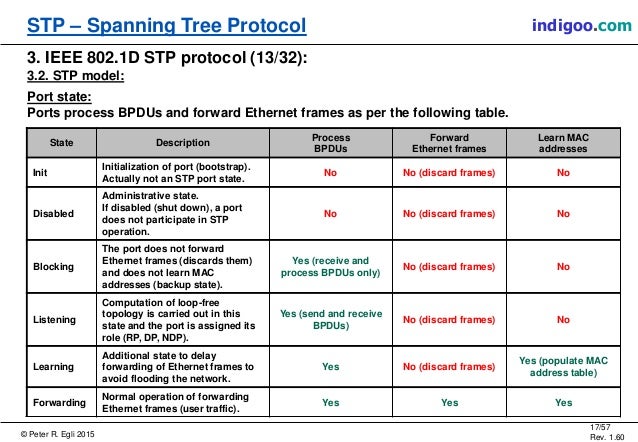 STP – Spanning Tree Protocol

indigoo.com

3. IEEE 802.1D STP protocol (13/32):

3.2. STP model:

Port state:

Ports process BPDUs and forward Ethernet frames as per the following table.

| State | Description | Process BPDUs | Forward Ethernet frames | Learn MAC addresses |
|---|---|---|---|---|
| Init | Initialization of port (bootstrap). Actually not an STP port state. | No | No (discard frames) | No |
| Disabled | Administrative state. If disabled (shut down), a port does not participate in STP operation. | No | No (discard frames) | No |
| Blocking | The port does not forward Ethernet frames (discards them) and does not learn MAC addresses (backup state). | Yes (receive and process BPDUs only) | No (discard frames) | No |
| Listening | Computation of loop-free topology is carried out in this state and the port is assigned its role (RP, DP, NDP). | Yes (send and receive BPDUs) | No (discard frames) | No |
| Learning | Additional state to delay forwarding of Ethernet frames to avoid flooding the network. | Yes | No (discard frames) | Yes (populate MAC address table) |
| Forwarding | Normal operation of forwarding Ethernet frames (user traffic). | Yes | Yes | Yes |

© Peter R. Egli 2015

17/57
Rev. 1.60